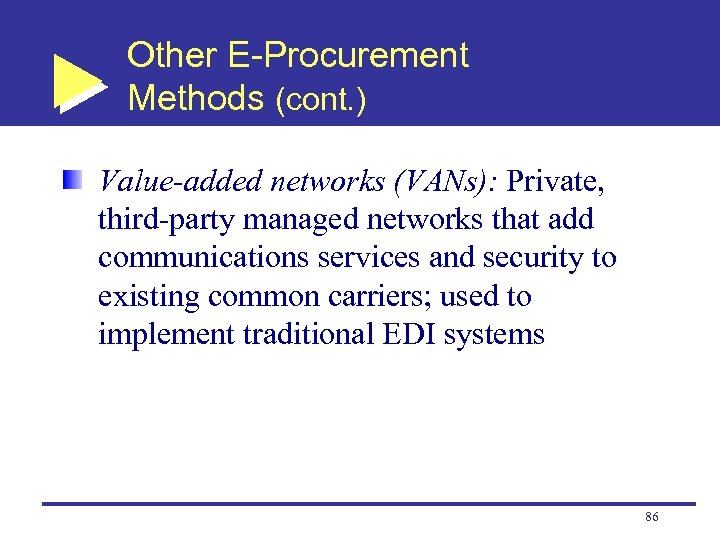 Other E-Procurement Methods (cont.)

Value-added networks (VANs): Private, third-party managed networks that add communications services and security to existing common carriers; used to implement traditional EDI systems

86